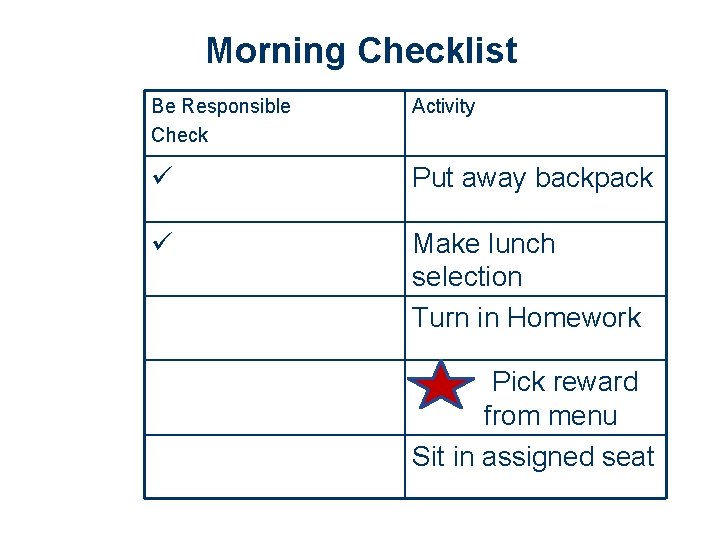 Morning Checklist

| Be Responsible Check | Activity |
|---|---|
| ✓ | Put away backpack |
| ✓ | Make lunch selection |
| | Turn in Homework |
| | Pick reward from menu |
| | Sit in assigned seat |